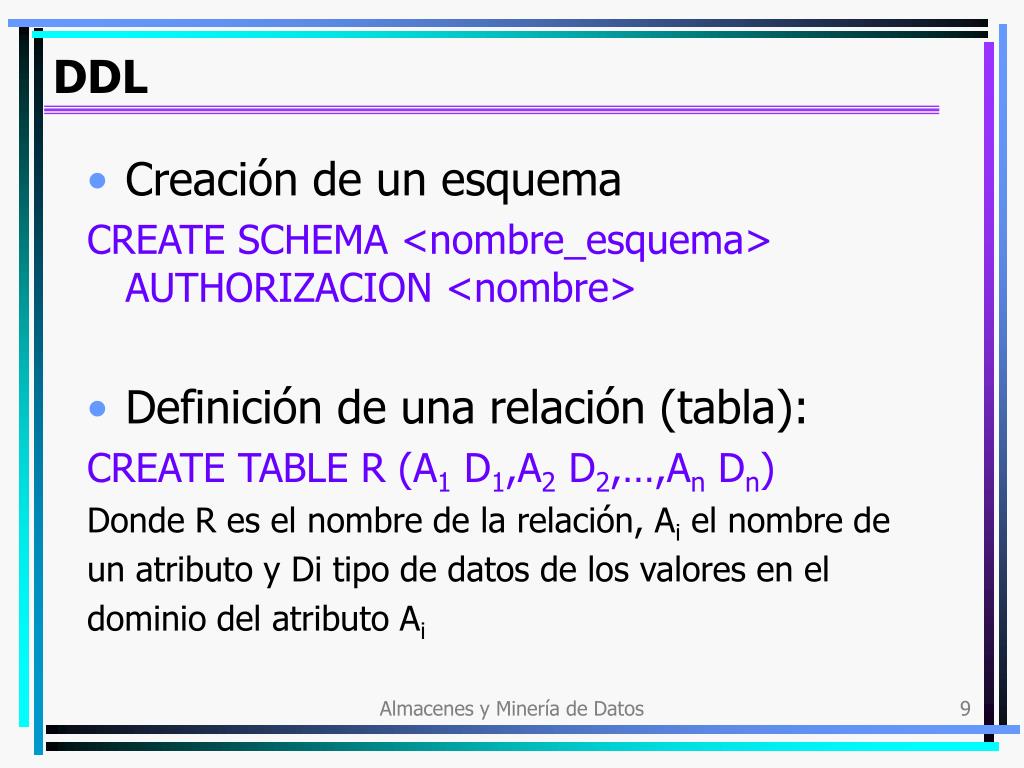 DDL

• Creación de un esquema

CREATE SCHEMA <nombre_esquema> AUTHORIZACION <nombre>

• Definición de una relación (tabla):

CREATE TABLE R ($A_1$ $D_1$,$A_2$ $D_2$,…,$A_n$ $D_n$)

Donde R es el nombre de la relación, $A_i$ el nombre de un atributo y Di tipo de datos de los valores en el dominio del atributo $A_i$

Almacenes y Minería de Datos

9